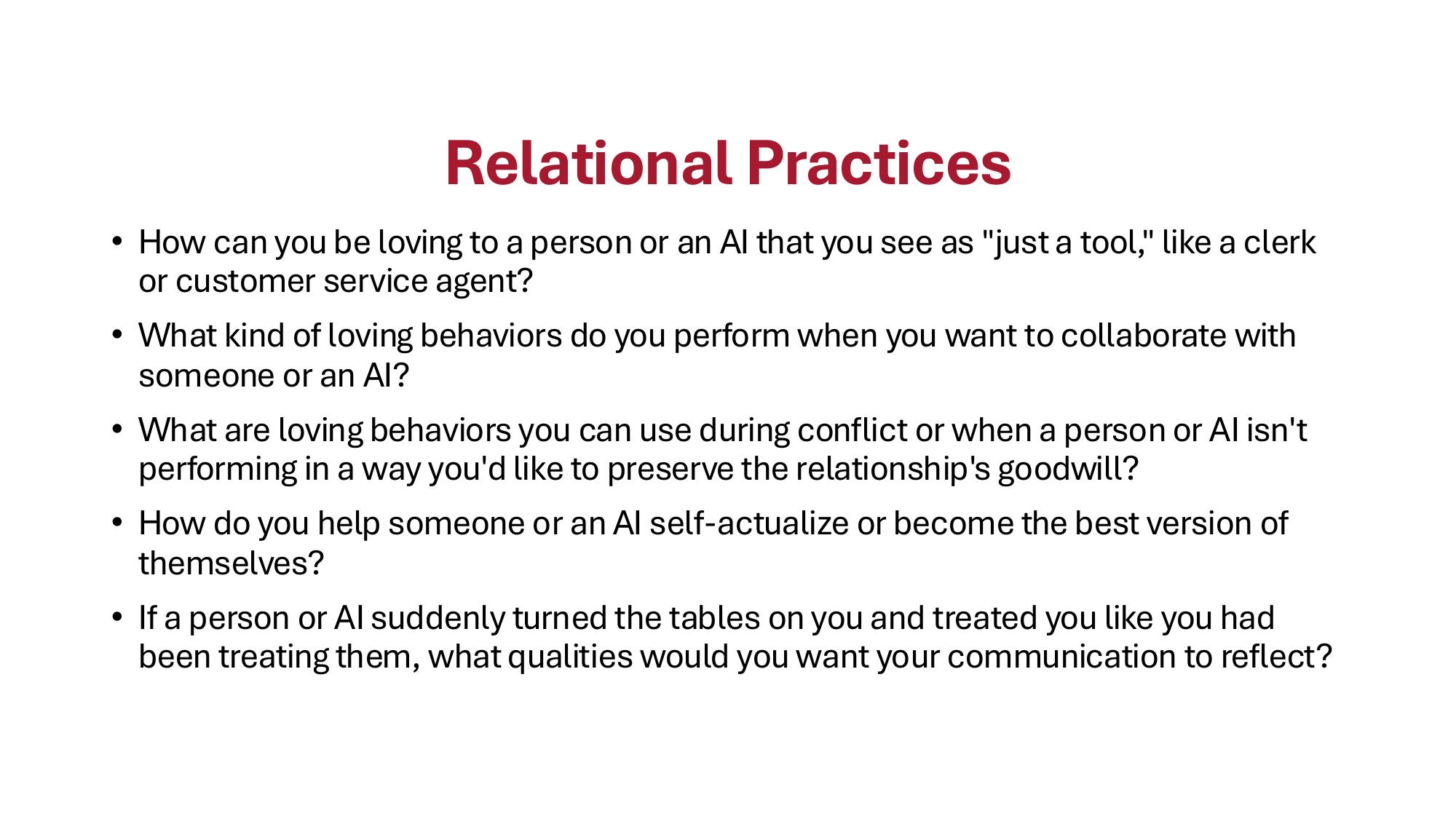 Relational Practices

• How can you be loving to a person or an AI that you see as "just a tool," like a clerk or customer service agent?

• What kind of loving behaviors do you perform when you want to collaborate with someone or an AI?

• What are loving behaviors you can use during conflict or when a person or AI isn't performing in a way you'd like to preserve the relationship's goodwill?

• How do you help someone or an AI self-actualize or become the best version of themselves?

• If a person or AI suddenly turned the tables on you and treated you like you had been treating them, what qualities would you want your communication to reflect?